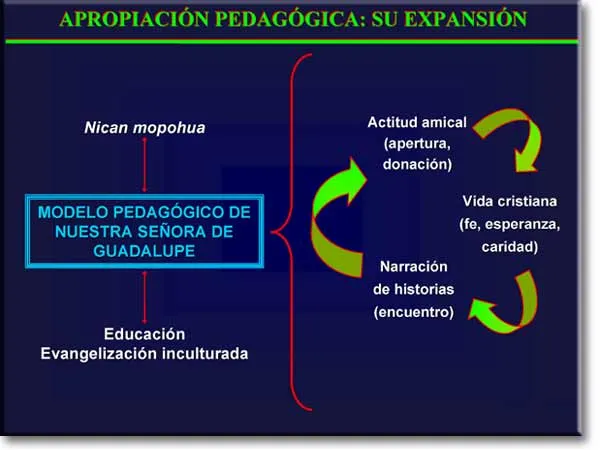 APROPIACIÓN PEDAGÓGICA: SU EXPANSIÓN

Nican mopohua

MODELO PEDAGÓGICO DE NUESTRA SEÑORA DE GUADALUPE

Educación
Evangelización inculturada

Actitud amical (apertura, donación)

Vida cristiana (fe, esperanza, caridad)

Narración de historias (encuentro)